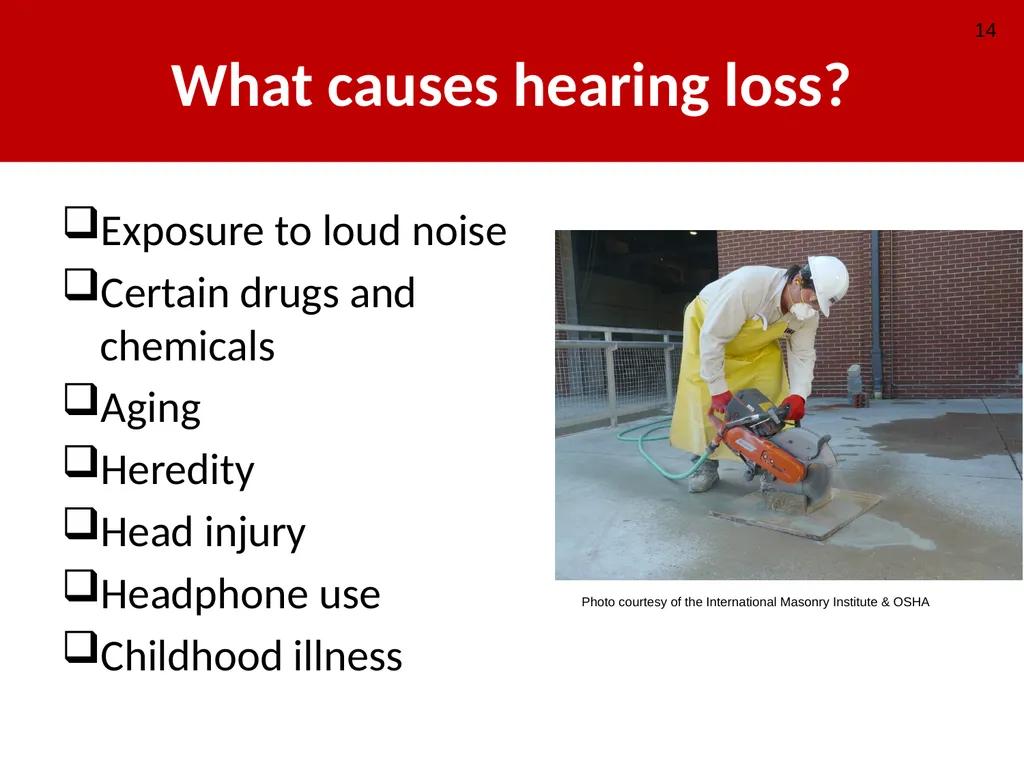 14

What causes hearing loss?

❑Exposure to loud noise
❑Certain drugs and chemicals
❑Aging
❑Heredity
❑Head injury
❑Headphone use
❑Childhood illness

Photo courtesy of the International Masonry Institute & OSHA